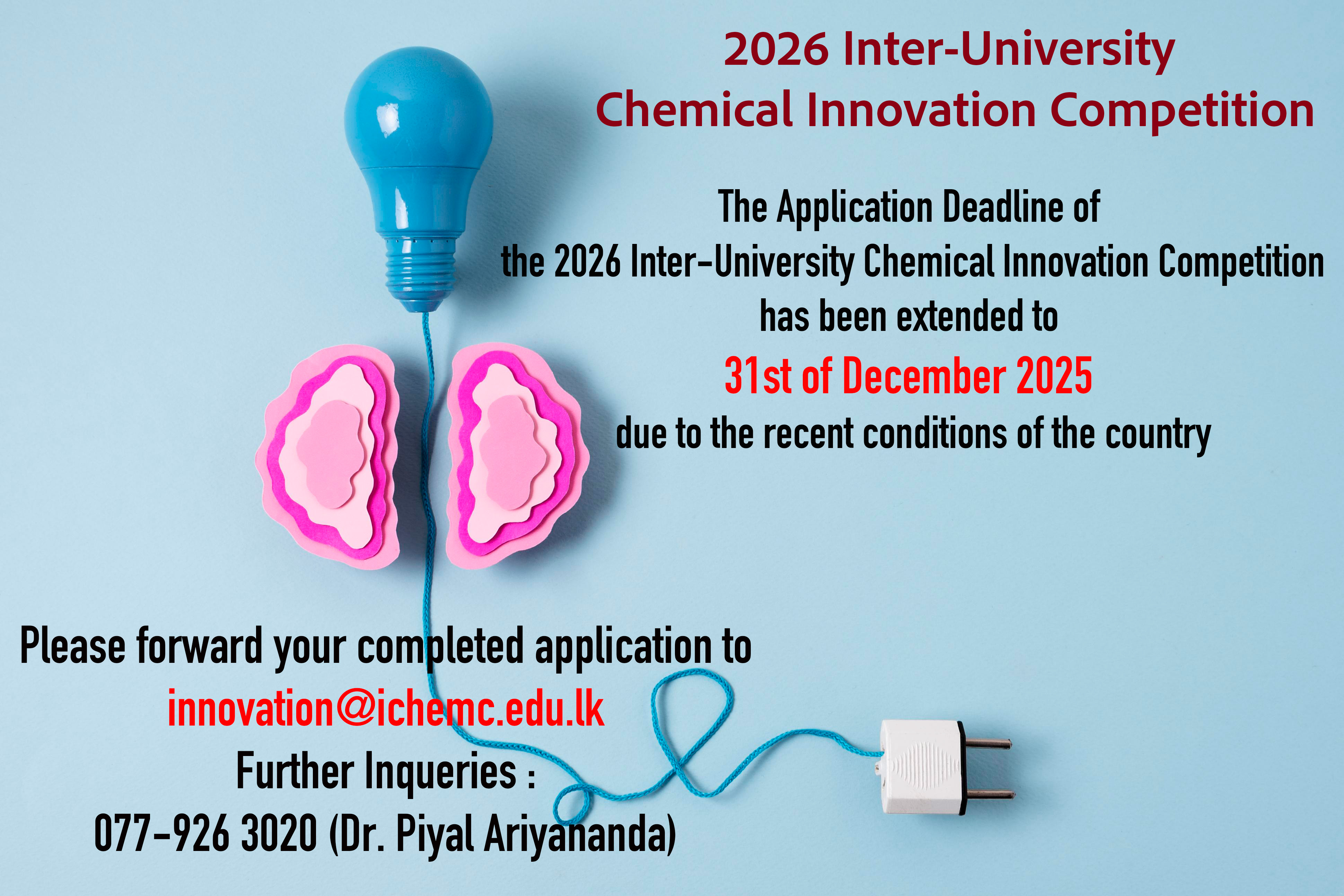 2026 Inter-University
Chemical Innovation Competition

The Application Deadline of
the 2026 Inter-University Chemical Innovation Competition
has been extended to
31st of December 2025
due to the recent conditions of the country

Please forward your completed application to
innovation@ichemc.edu.lk
Further Inqueries :
077-926 3020 (Dr. Piyal Ariyananda)